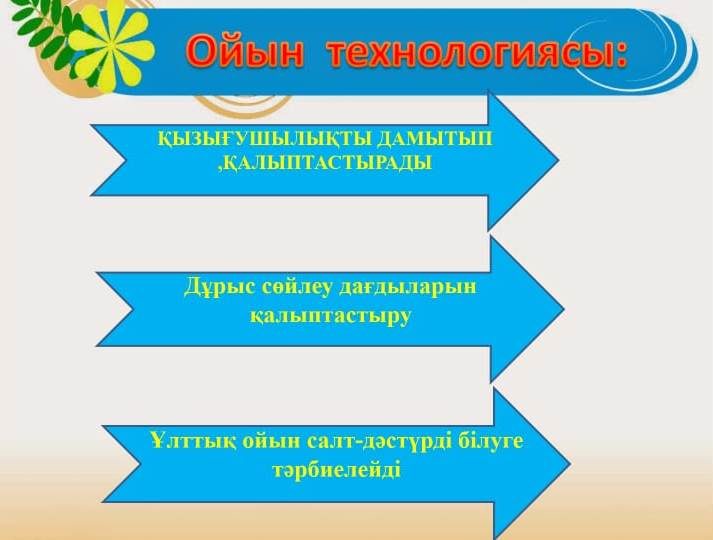 Ойын технологиясы:

ҚЫЗЫҒУШЫЛЫҚТЫ ДАМЫТЫП ,ҚАЛЫПТАСТЫРАДЫ

Дұрыс сөйлеу дағдыларын қалыптастыру

Ұлттық ойын салт-дәстүрді білуге тәрбиелейді